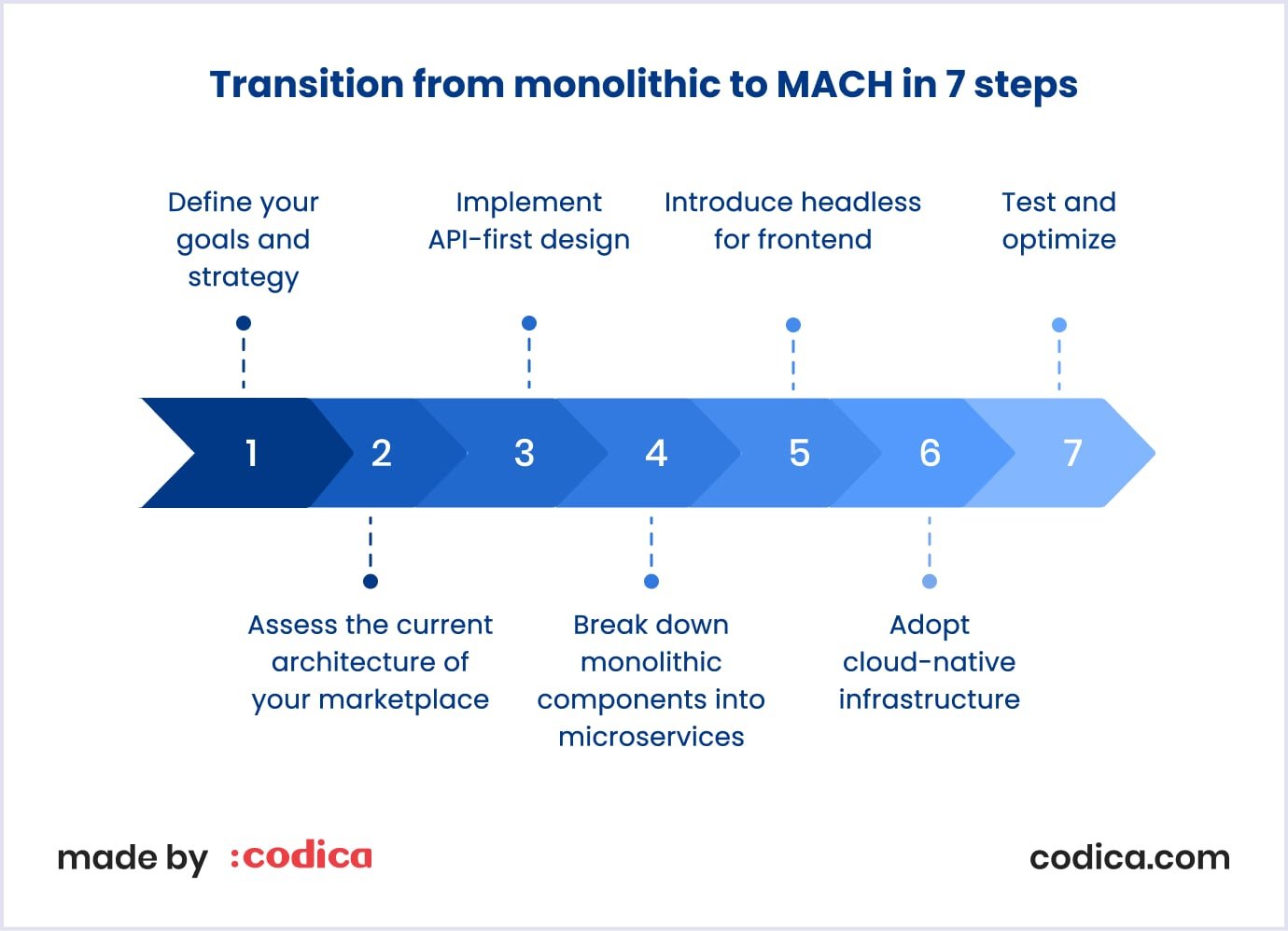 Transition from monolithic to MACH in 7 steps

Define your goals and strategy

Implement API-first design

Introduce headless for frontend

Test and optimize

1 2 3 4 5 6 7

Assess the current architecture of your marketplace

Break down monolithic components into microservices

Adopt cloud-native infrastructure

made by :codica

codica.com